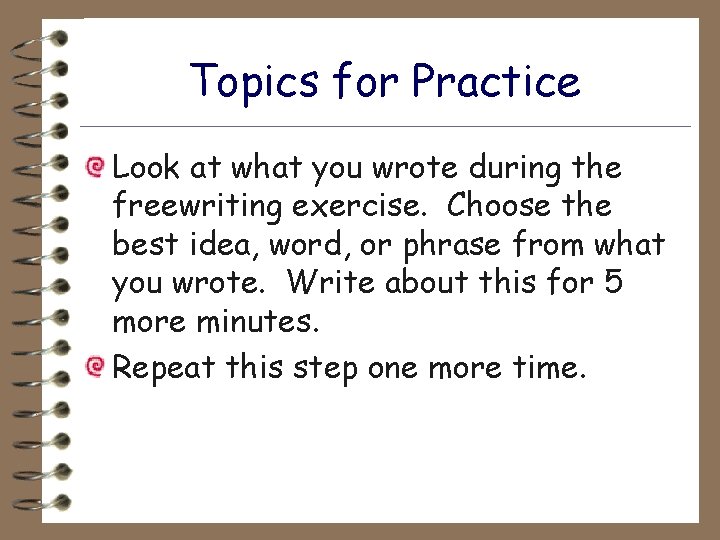 Topics for Practice

Look at what you wrote during the freewriting exercise. Choose the best idea, word, or phrase from what you wrote. Write about this for 5 more minutes.

Repeat this step one more time.